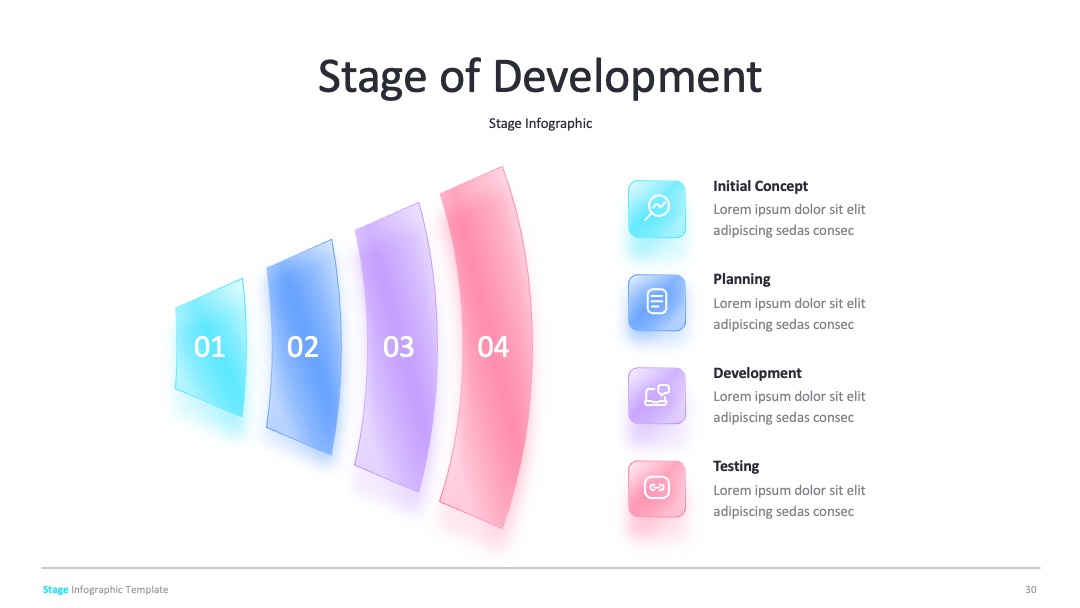 Stage of Development

Stage Infographic

01

02

03

04

Initial Concept
Lorem ipsum dolor sit elit adipiscing sedas consec

Planning
Lorem ipsum dolor sit elit adipiscing sedas consec

Development
Lorem ipsum dolor sit elit adipiscing sedas consec

Testing
Lorem ipsum dolor sit elit adipiscing sedas consec

Stage Infographic Template

30